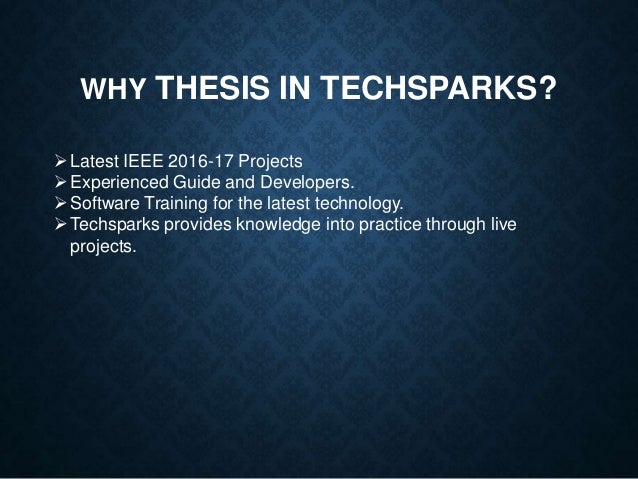 WHY THESIS IN TECHSPARKS?

➢ Latest IEEE 2016-17 Projects
➢ Experienced Guide and Developers.
➢ Software Training for the latest technology.
➢ Techsparks provides knowledge into practice through live projects.